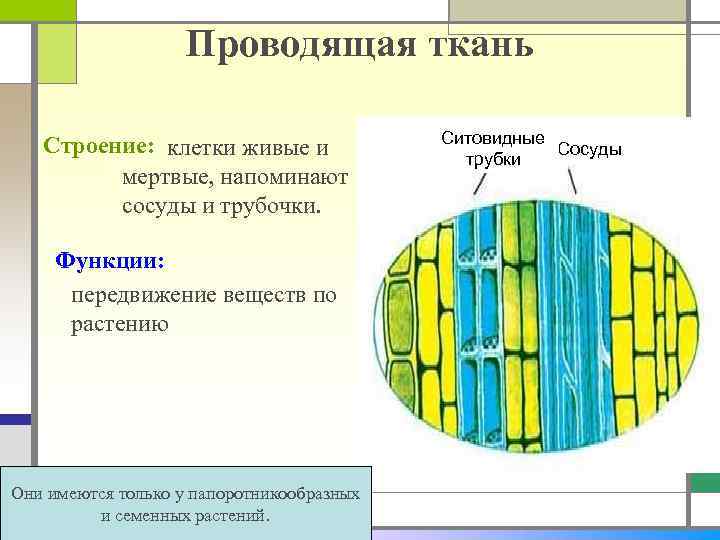 Проводящая ткань

Строение: клетки живые и мертвые, напоминают сосуды и трубочки.

Функции:
передвижение веществ по растению

Ситовидные трубки
Сосуды

Они имеются только у папоротникообразных и семенных растений.